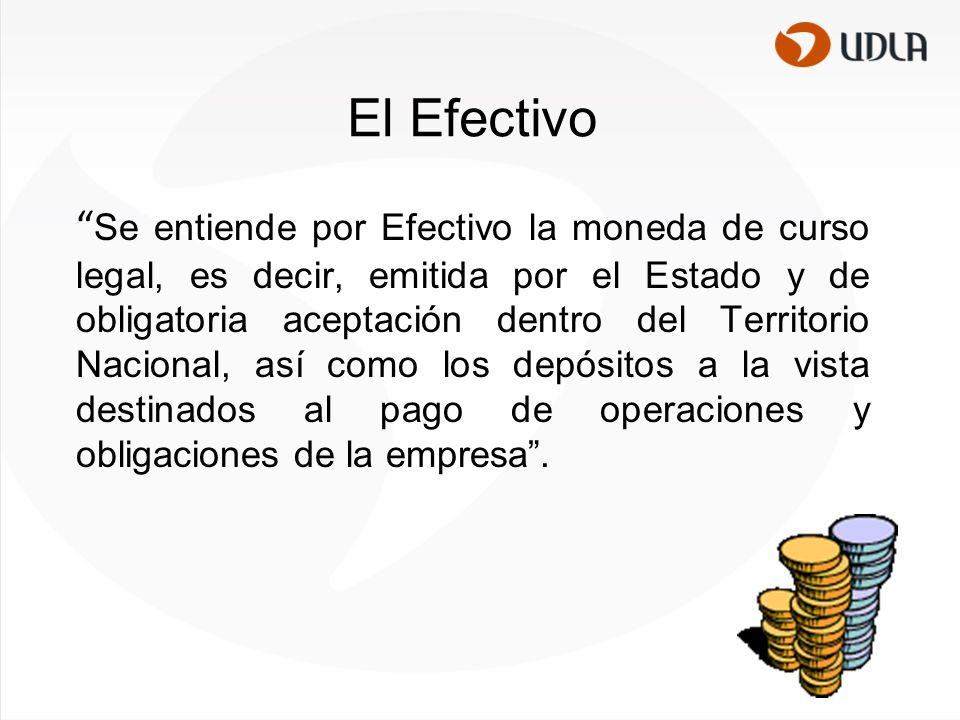 UDLA

El Efectivo

“Se entiende por Efectivo la moneda de curso legal, es decir, emitida por el Estado y de obligatoria aceptación dentro del Territorio Nacional, así como los depósitos a la vista destinados al pago de operaciones y obligaciones de la empresa”.